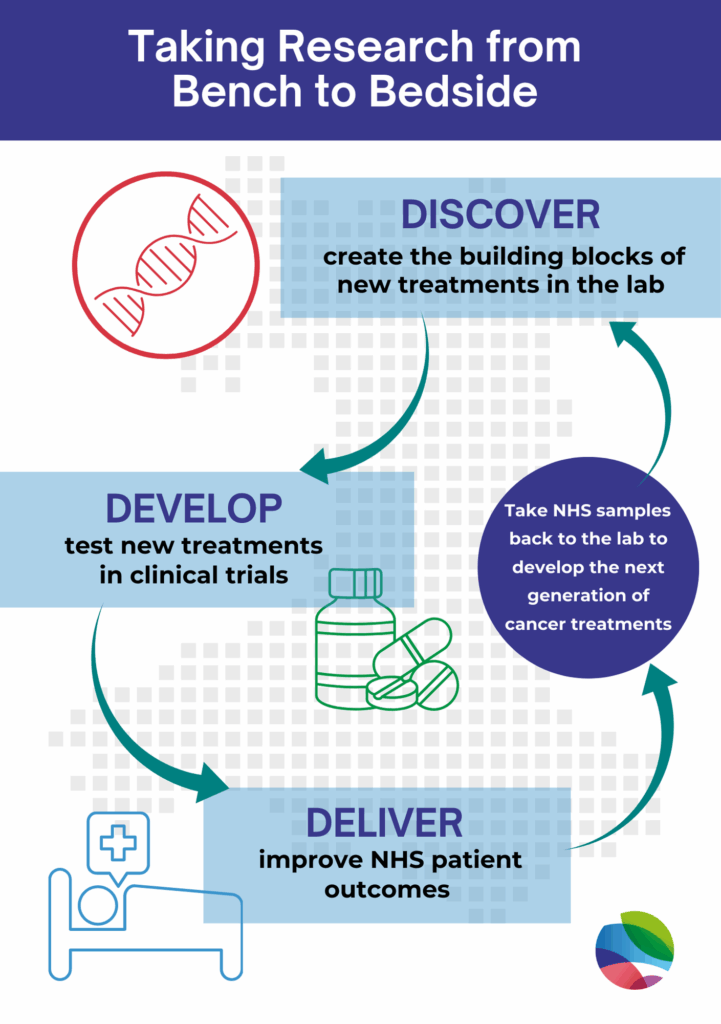 Taking Research from Bench to Bedside

DISCOVER
create the building blocks of new treatments in the lab

DEVELOP
test new treatments in clinical trials

Take NHS samples back to the lab to develop the next generation of cancer treatments

DELIVER
improve NHS patient outcomes